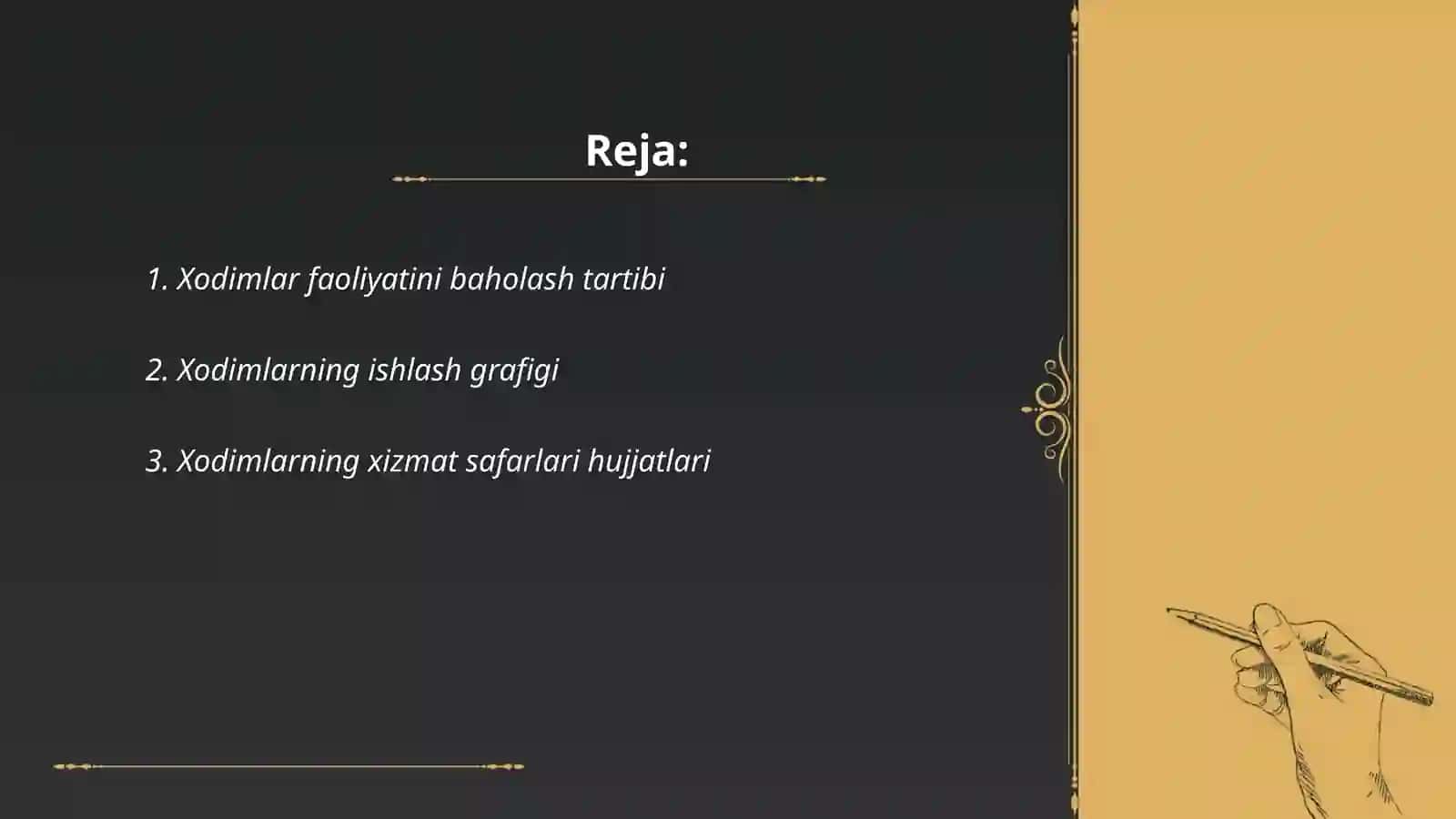 Reja:

1. Xodimlar faoliyatini baholash tartibi

2. Xodimlarning ishlash grafigi

3. Xodimlarning xizmat safarlari hujjatlari